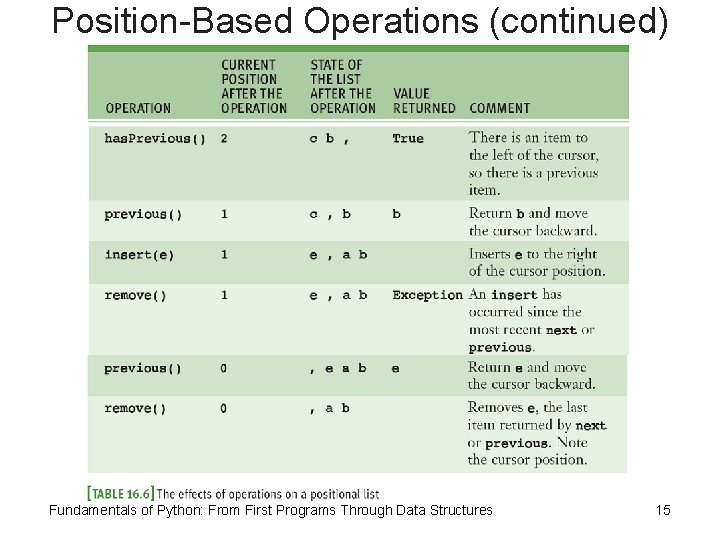 Position-Based Operations (continued)

| OPERATION | CURRENT POSITION AFTER THE OPERATION | STATE OF THE LIST AFTER THE OPERATION | VALUE RETURNED | COMMENT |
|---|---|---|---|---|
| hasPrevious() | 2 | c b , | True | There is an item to the left of the cursor, so there is a previous item. |
| previous() | 1 | c , b | b | Return b and move the cursor backward. |
| insert(e) | 1 | e , a b | | Inserts e to the right of the cursor position. |
| remove() | 1 | e , a b | Exception | An insert has occurred since the most recent next or previous. |
| previous() | 0 | , e a b | e | Return e and move the cursor backward. |
| remove() | 0 | , a b | | Removes e, the last item returned by next or previous. Note the cursor position. |

[TABLE 16.6] The effects of operations on a positional list

Fundamentals of Python: From First Programs Through Data Structures

15